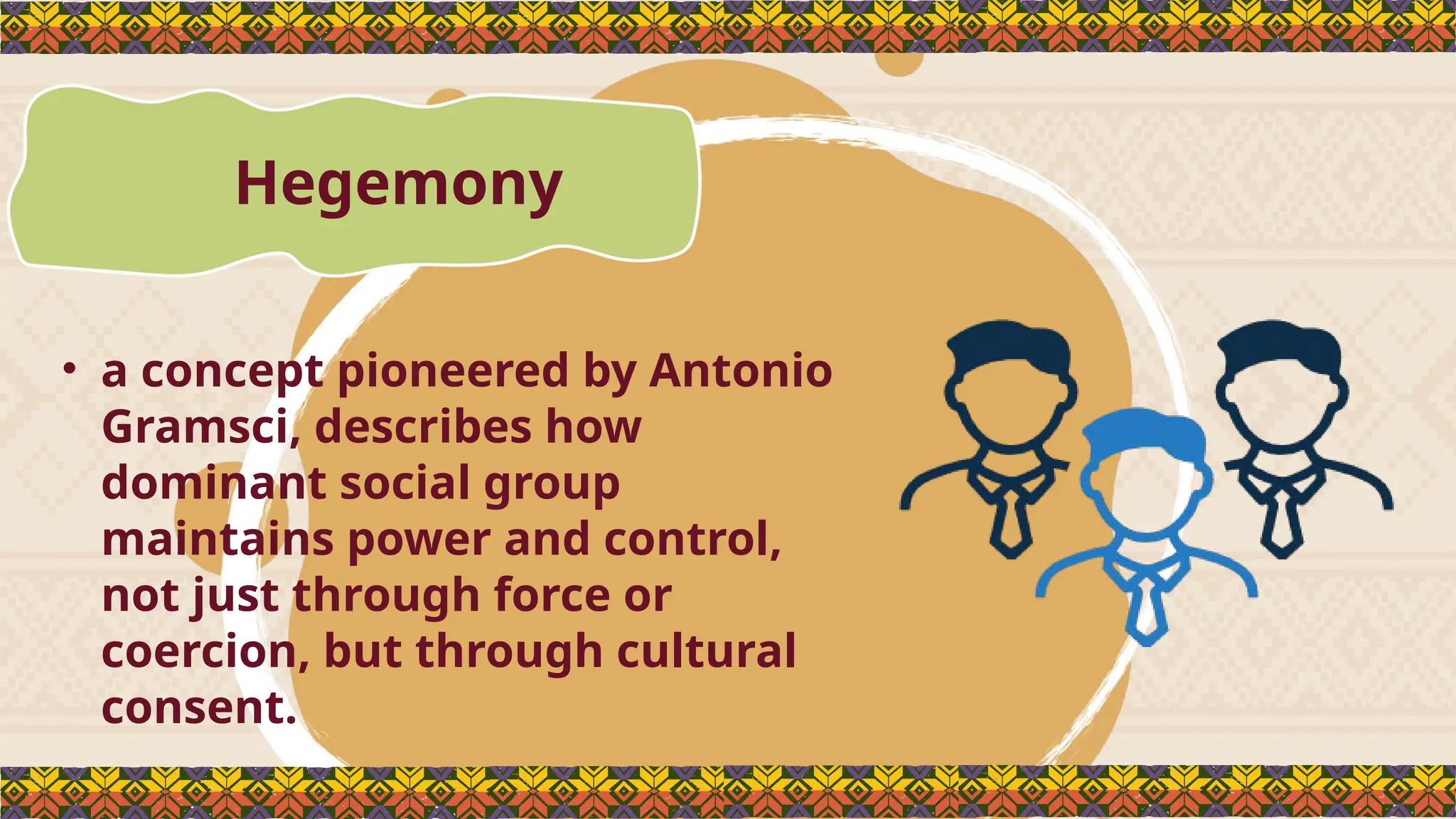 Hegemony

• a concept pioneered by Antonio Gramsci, describes how dominant social group maintains power and control, not just through force or coercion, but through cultural consent.